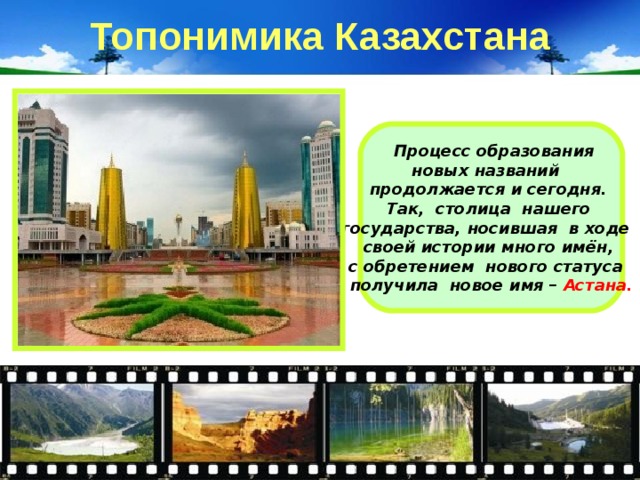 Топонимика Казахстана

Процесс образования новых названий продолжается и сегодня. Так, столица нашего государства, носившая в ходе своей истории много имён, с обретением нового статуса получила новое имя – Астана.

B-2 7 FILM 2 B-2 7 FILM 2 1-2 7 FILM 2 1-2 7 FILM 2